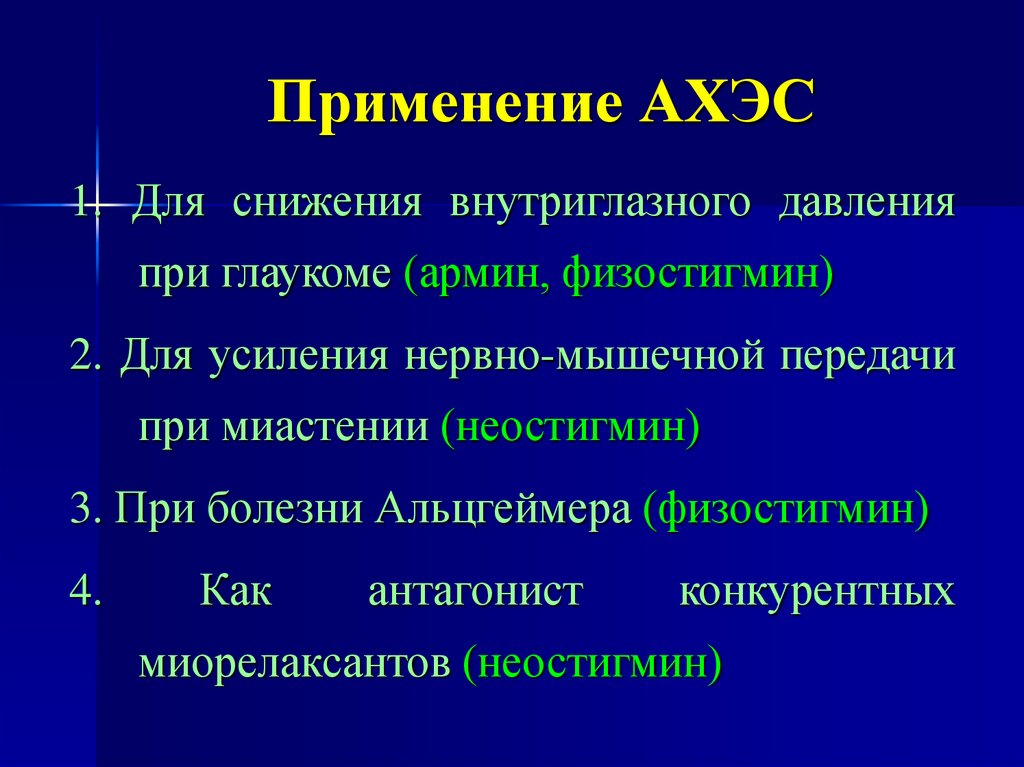 Применение АХЭС

1. Для снижения внутриглазного давления при глаукоме (армин, физостигмин)

2. Для усиления нервно-мышечной передачи при миастении (неостигмин)

3. При болезни Альцгеймера (физостигмин)

4. Как антагонист конкурентных миорелаксантов (неостигмин)